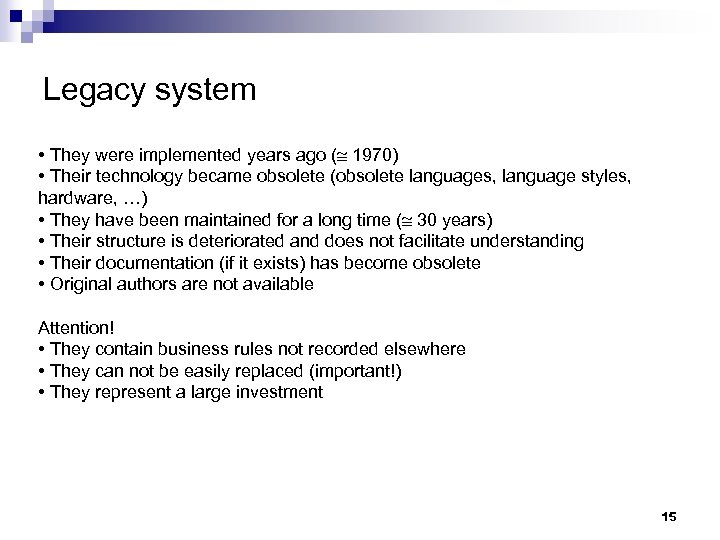 Legacy system

• They were implemented years ago ($\cong$ 1970)
• Their technology became obsolete (obsolete languages, language styles, hardware, …)
• They have been maintained for a long time ($\cong$ 30 years)
• Their structure is deteriorated and does not facilitate understanding
• Their documentation (if it exists) has become obsolete
• Original authors are not available

Attention!
• They contain business rules not recorded elsewhere
• They can not be easily replaced (important!)
• They represent a large investment

15